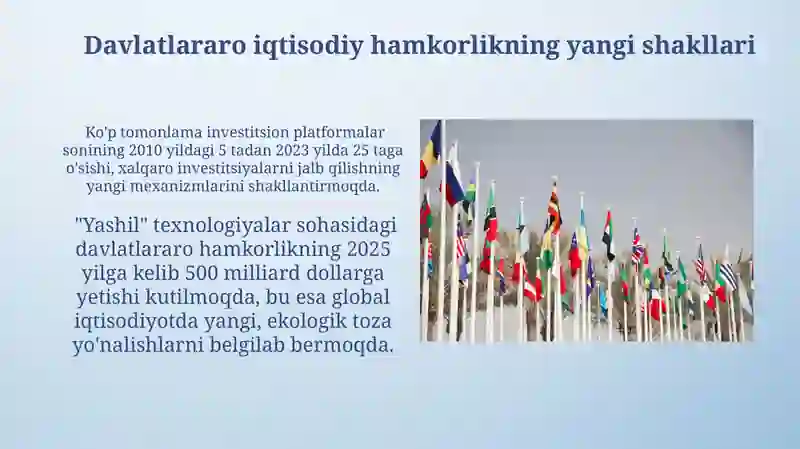 Davlatlararo iqtisodiy hamkorlikning yangi shakllari

Ko'p tomonlama investitsion platformalar sonining 2010 yildagi 5 tadan 2023 yilda 25 taga o'sishi, xalqaro investitsiyalarni jalb qilishning yangi mexanizmlarini shakllantirmoqda.

"Yashil" texnologiyalar sohasidagi davlatlararo hamkorlikning 2025 yilga kelib 500 milliard dollarga yetishi kutilmoqda, bu esa global iqtisodiyotda yangi, ekologik toza yo'nalishlarni belgilab bermoqda.